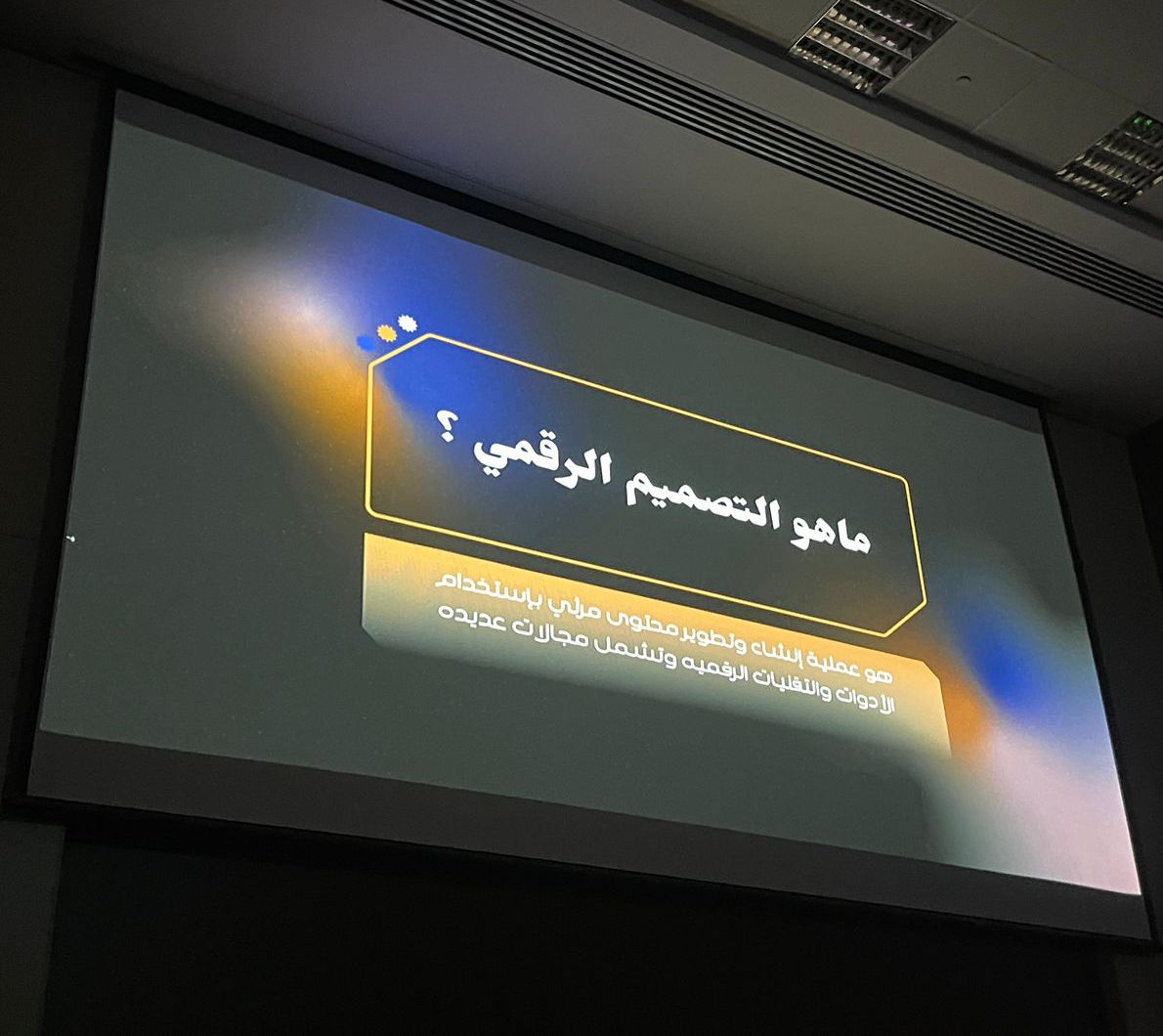 ماهو التصميم الرقمي ؟

هو عملية إنشاء وتطوير محتوى مرئي بإستخدام الأدوات والتقنيات الرقميه وتشمل مجالات عديده